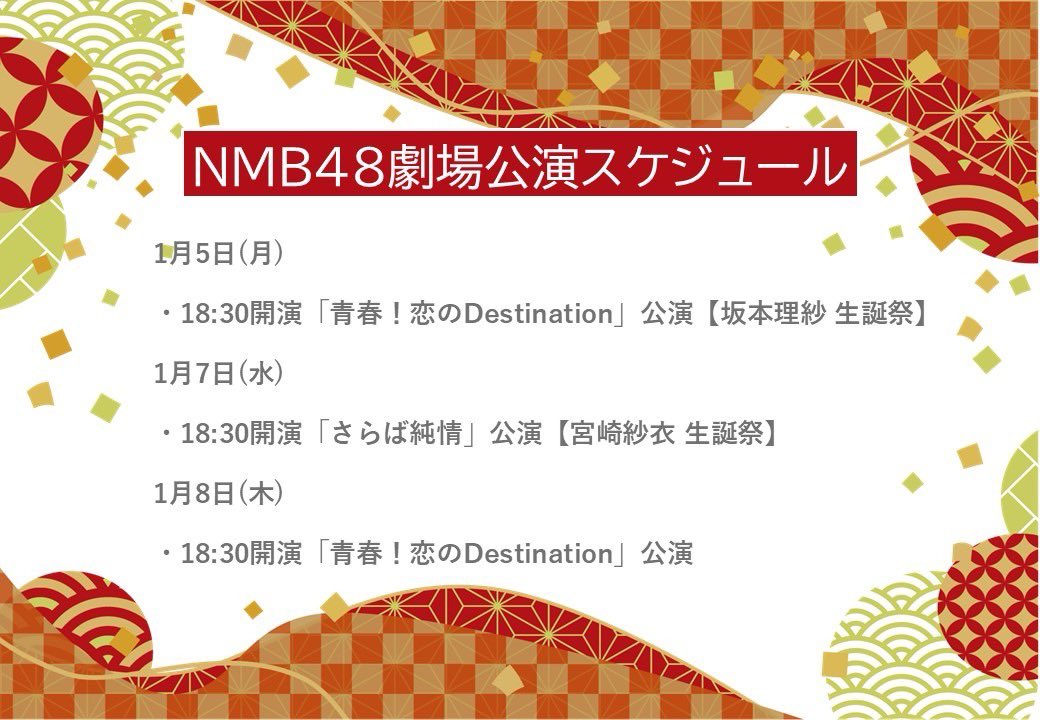 NMB48劇場公演スケジュール

1月5日(月)

・18:30開演「青春！恋のDestination」公演【坂本理紗 生誕祭】

1月7日(水)

・18:30開演「さらば純情」公演【宮崎紗衣 生誕祭】

1月8日(木)

・18:30開演「青春！恋のDestination」公演